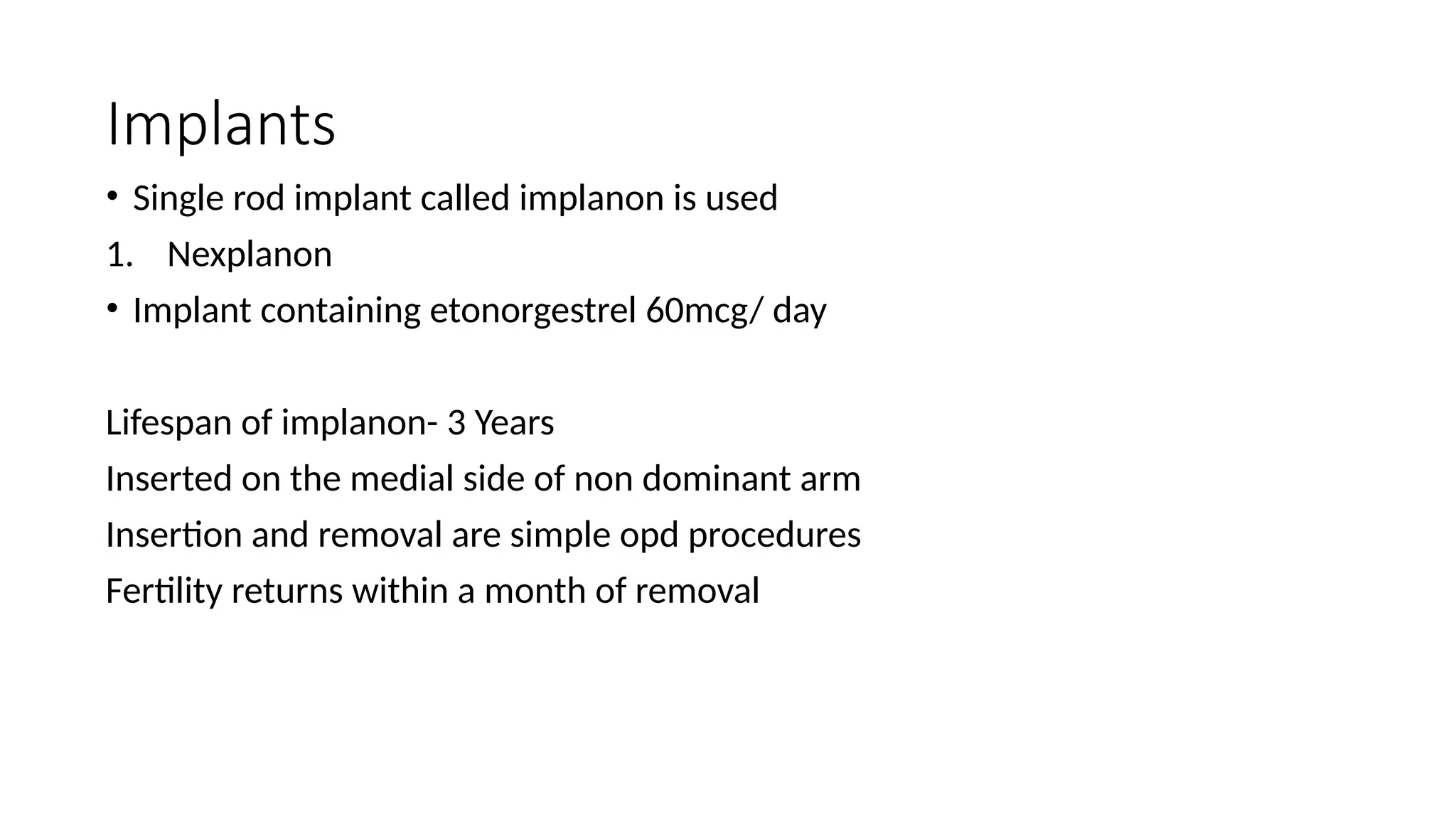 Implants

• Single rod implant called implanon is used
1. Nexplanon
• Implant containing etonorgestrel 60mcg/ day

Lifespan of implanon- 3 Years
Inserted on the medial side of non dominant arm
Insertion and removal are simple opd procedures
Fertility returns within a month of removal